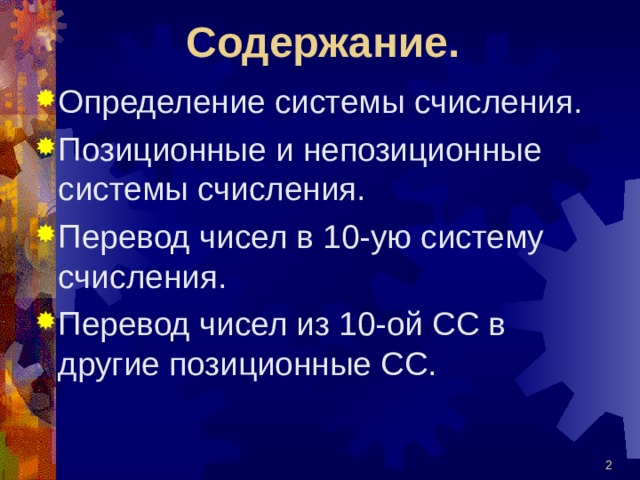 Содержание.

Определение системы счисления.

Позиционные и непозиционные системы счисления.

Перевод чисел в 10-ую систему счисления.

Перевод чисел из 10-ой СС в другие позиционные СС.

2